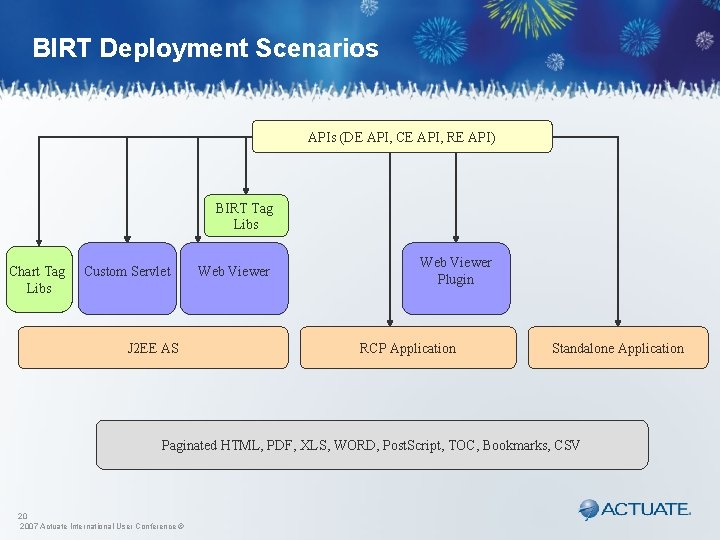 BIRT Deployment Scenarios

APIs (DE API, CE API, RE API)

BIRT Tag Libs

Chart Tag Libs

Custom Servlet

Web Viewer

Web Viewer Plugin

J2EE AS

RCP Application

Standalone Application

Paginated HTML, PDF, XLS, WORD, PostScript, TOC, Bookmarks, CSV

20
2007 Actuate International User Conference ©

ACTUATE.